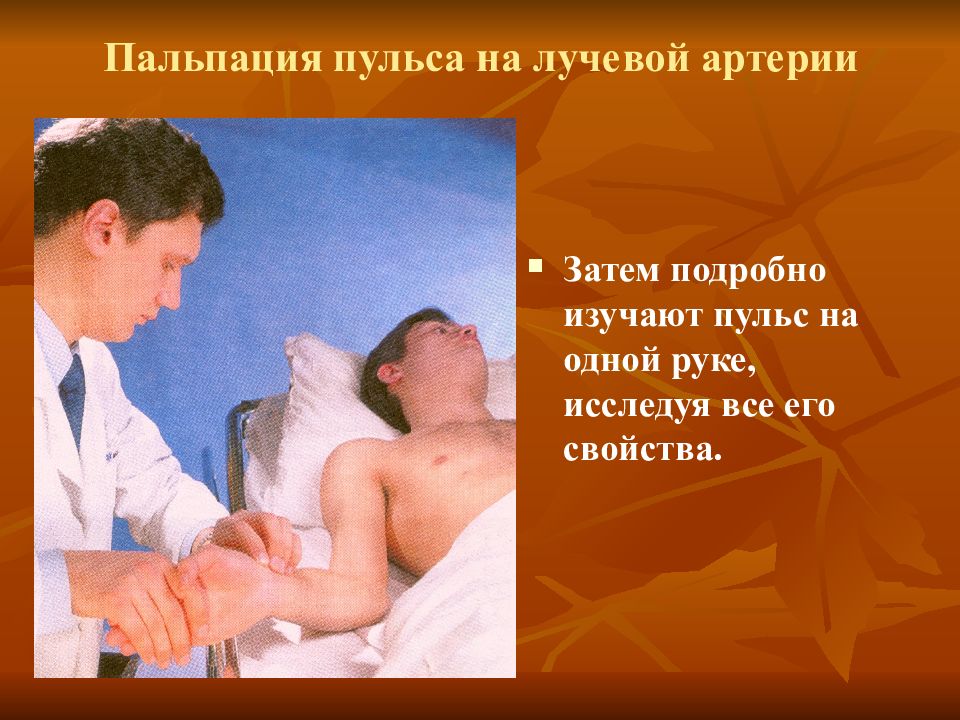 Пальпация пульса на лучевой артерии

Затем подробно изучают пульс на одной руке, исследуя все его свойства.